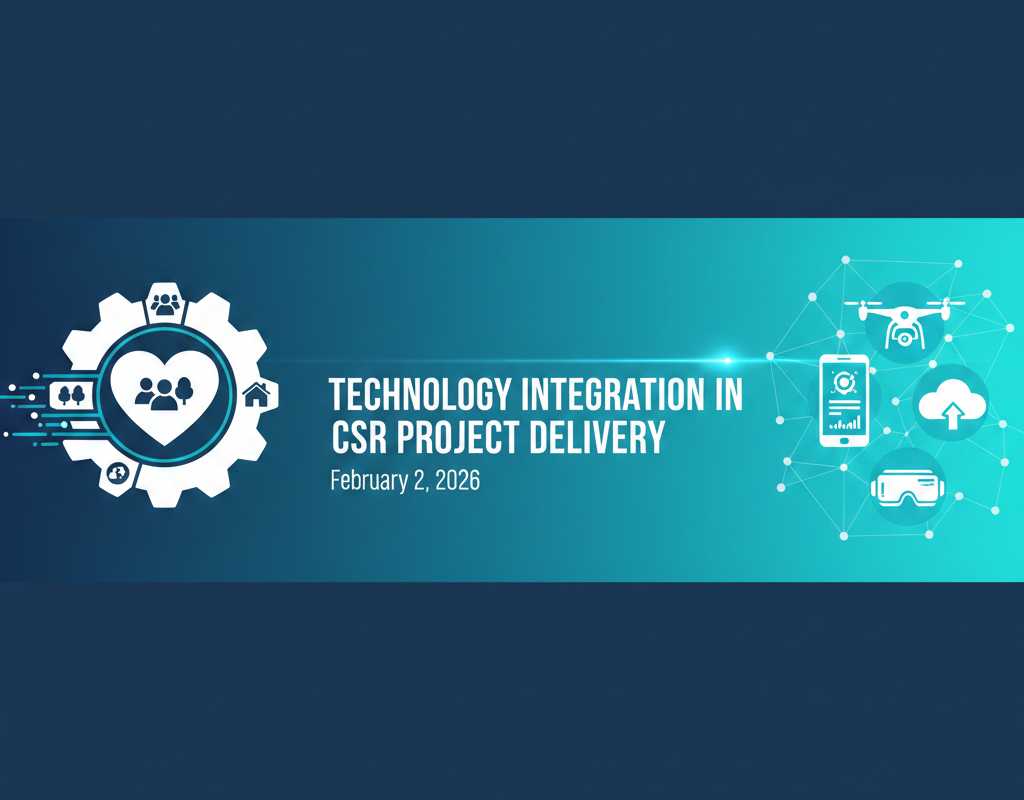 TECHNOLOGY INTEGRATION IN CSR PROJECT DELIVERY

February 2, 2026